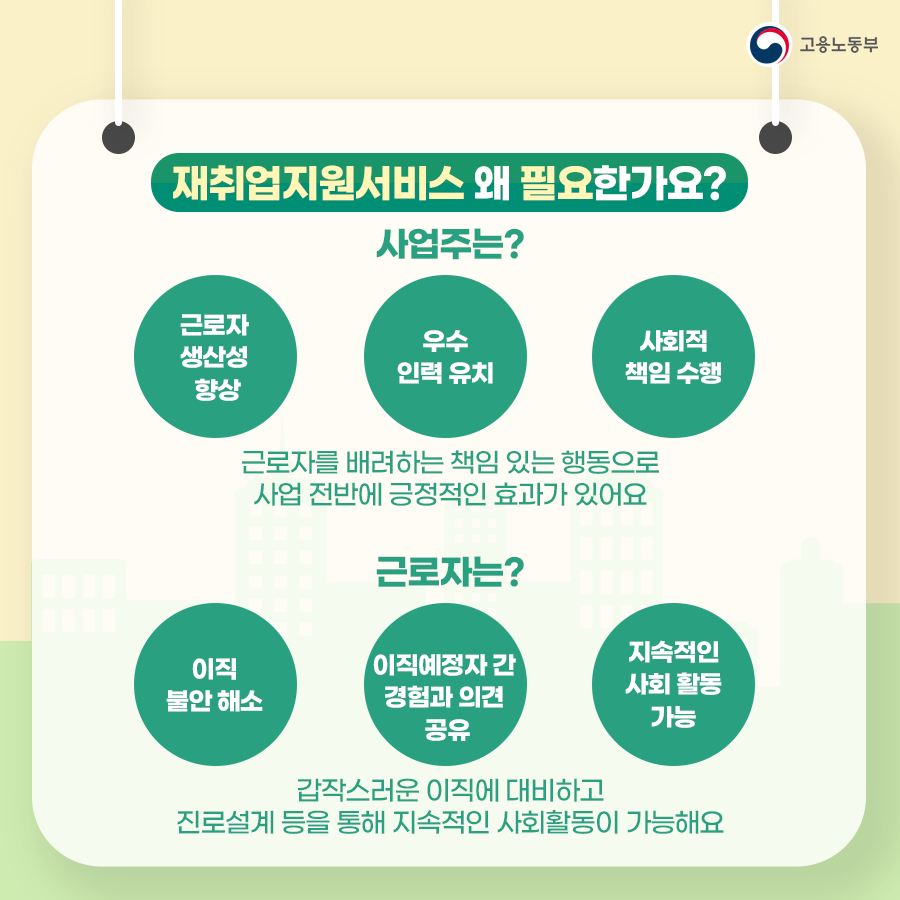 고용노동부

재취업지원서비스 왜 필요한가요?

사업주는?

근로자 생산성 향상

우수 인력 유치

사회적 책임 수행

근로자를 배려하는 책임 있는 행동으로 사업 전반에 긍정적인 효과가 있어요

근로자는?

이직 불안 해소

이직예정자 간 경험과 의견 공유

지속적인 사회 활동 가능

갑작스러운 이직에 대비하고 진로설계 등을 통해 지속적인 사회활동이 가능해요